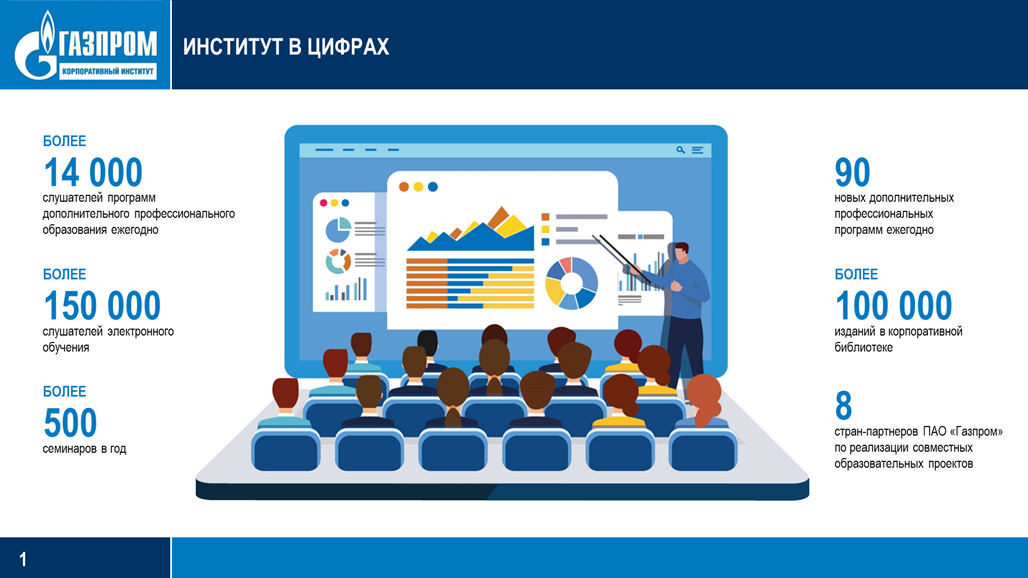 ГАЗПРОМ
КОРПОРАТИВНЫЙ ИНСТИТУТ

ИНСТИТУТ В ЦИФРАХ

БОЛЕЕ
14 000
слушателей программ дополнительного профессионального образования ежегодно

БОЛЕЕ
150 000
слушателей электронного обучения

БОЛЕЕ
500
семинаров в год

90
новых дополнительных профессиональных программ ежегодно

БОЛЕЕ
100 000
изданий в корпоративной библиотеке

8
стран-партнеров ПАО «Газпром» по реализации совместных образовательных проектов

1